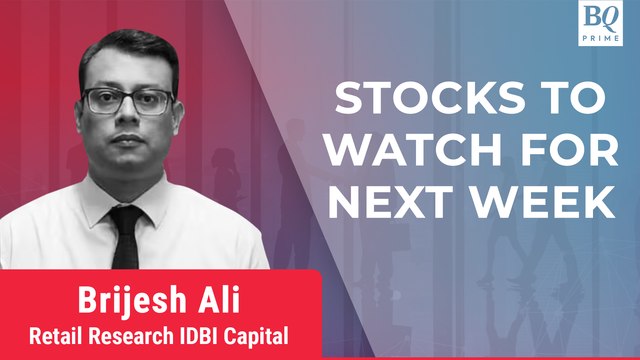 BQ
PRIME

STOCKS TO WATCH FOR NEXT WEEK

Brijesh Ali
Retail Research IDBI Capital